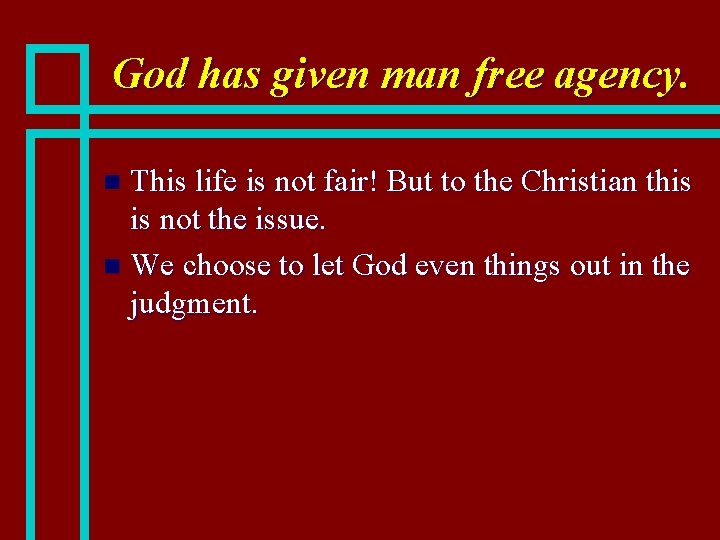 God has given man free agency.

- This life is not fair! But to the Christian this is not the issue.
- We choose to let God even things out in the judgment.